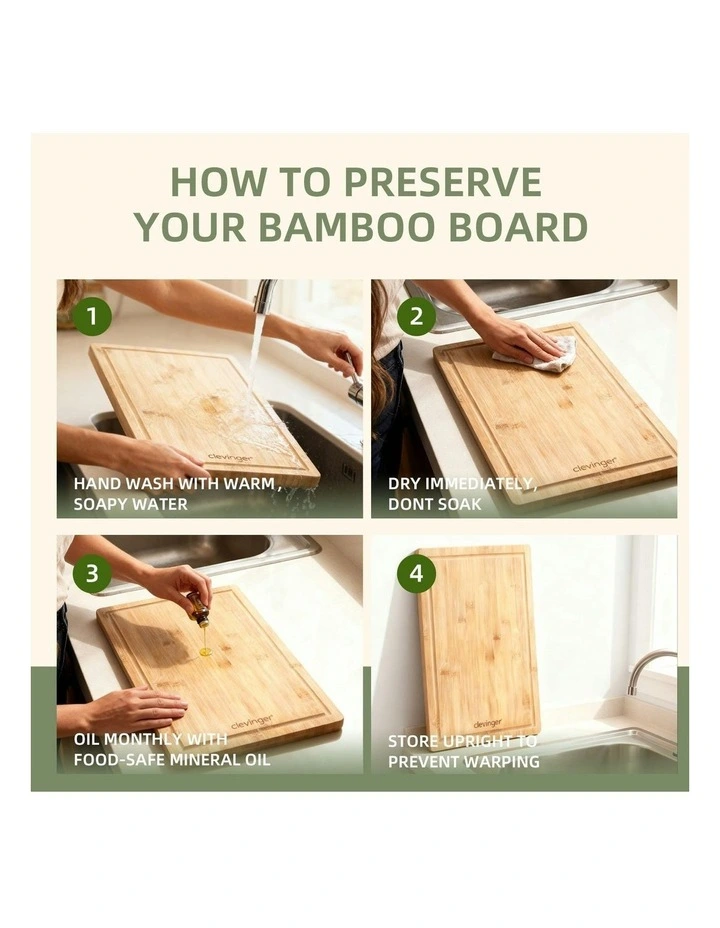 HOW TO PRESERVE YOUR BAMBOO BOARD

1

clevinger

HAND WASH WITH WARM, SOAPY WATER

2

clevinger

DRY IMMEDIATELY, DONT SOAK

3

clevinger

OIL MONTHLY WITH FOOD-SAFE MINERAL OIL

4

clevinger

STORE UPRIGHT TO PREVENT WARPING